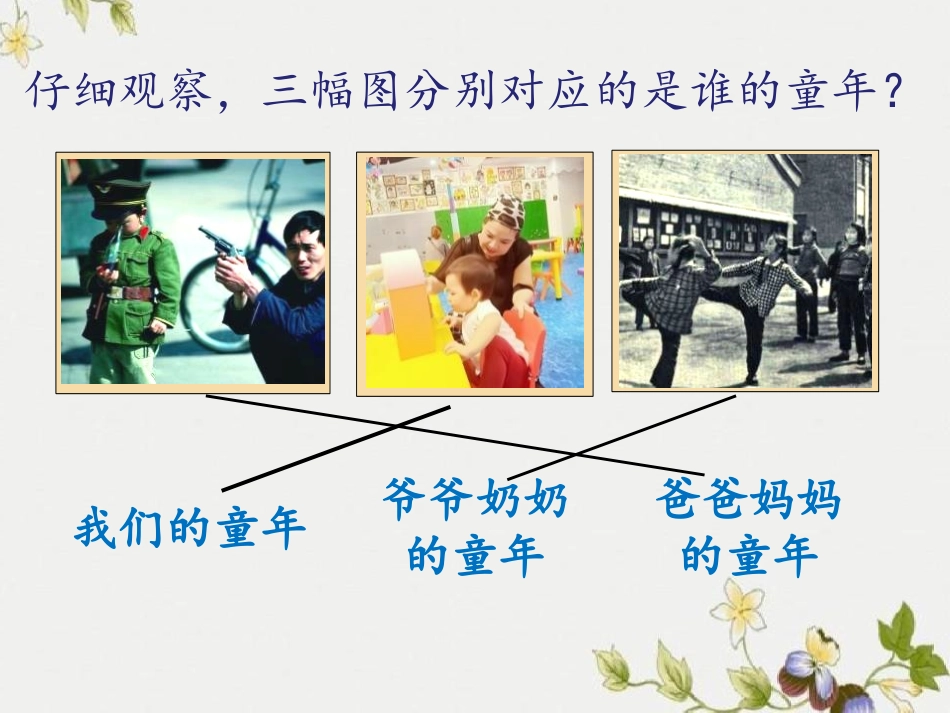 仔细观察，三幅图分别对应的是谁的童年？

我们的童年

爷爷奶奶的童年

爸爸妈妈的童年